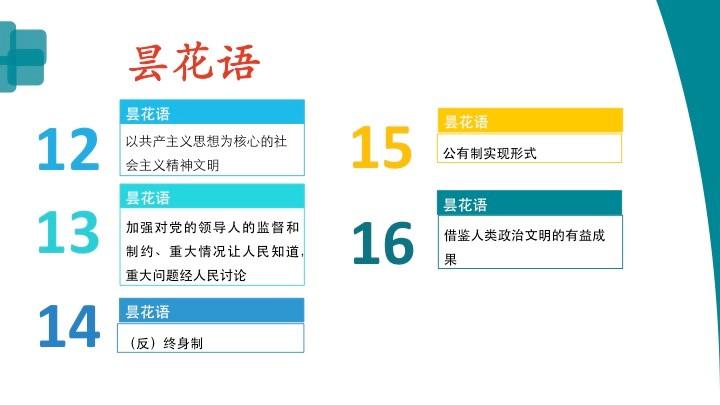 昙花语

12
昙花语
以共产主义思想为核心的社会主义精神文明

13
昙花语
加强对党的领导人的监督和制约、重大情况让人民知道，重大问题经人民讨论

14
昙花语
（反）终身制

15
昙花语
公有制实现形式

16
昙花语
借鉴人类政治文明的有益成果